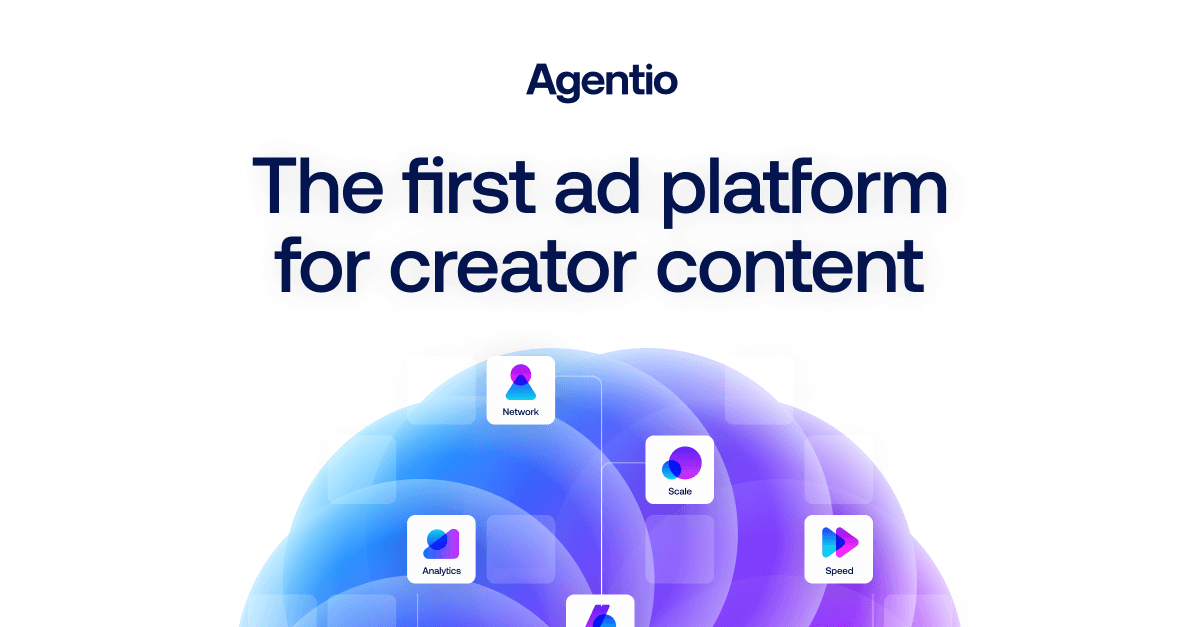 Agentio

The first ad platform for creator content

Network

Scale

Analytics

Speed